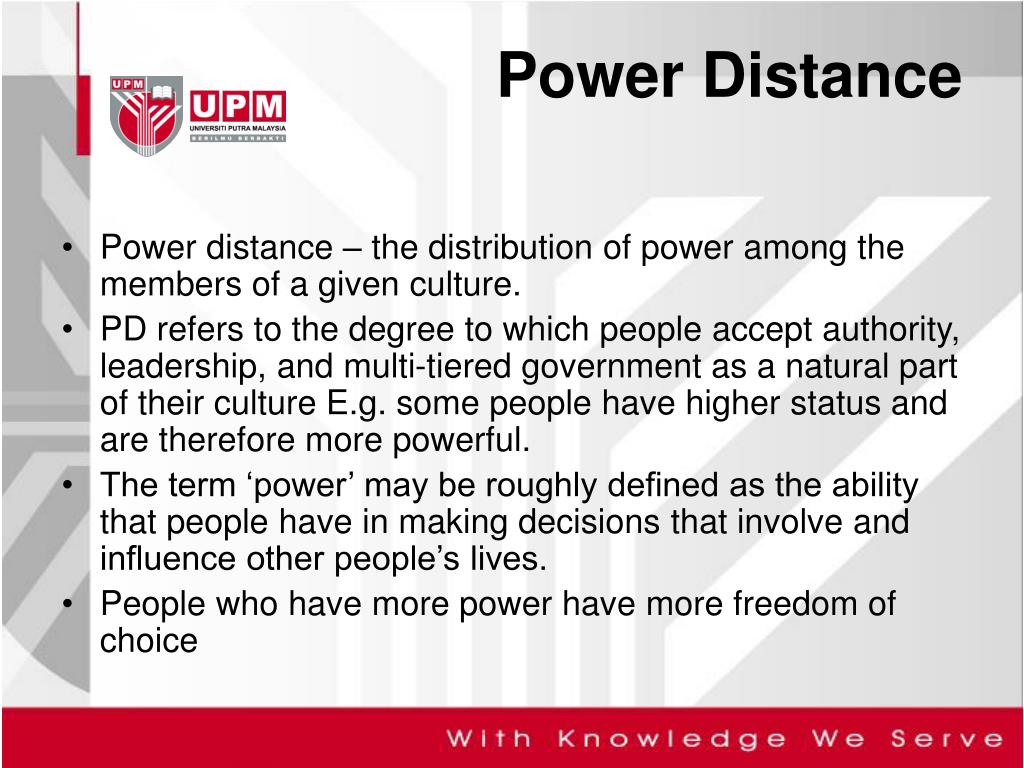 UPM

UPM
UNIVERSITI PUTRA MALAYSIA
BERILMU BERBAKTI

Power Distance

• Power distance – the distribution of power among the members of a given culture.
• PD refers to the degree to which people accept authority, leadership, and multi-tiered government as a natural part of their culture E.g. some people have higher status and are therefore more powerful.
• The term ‘power’ may be roughly defined as the ability that people have in making decisions that involve and influence other people’s lives.
• People who have more power have more freedom of choice

With Knowledge We Serve